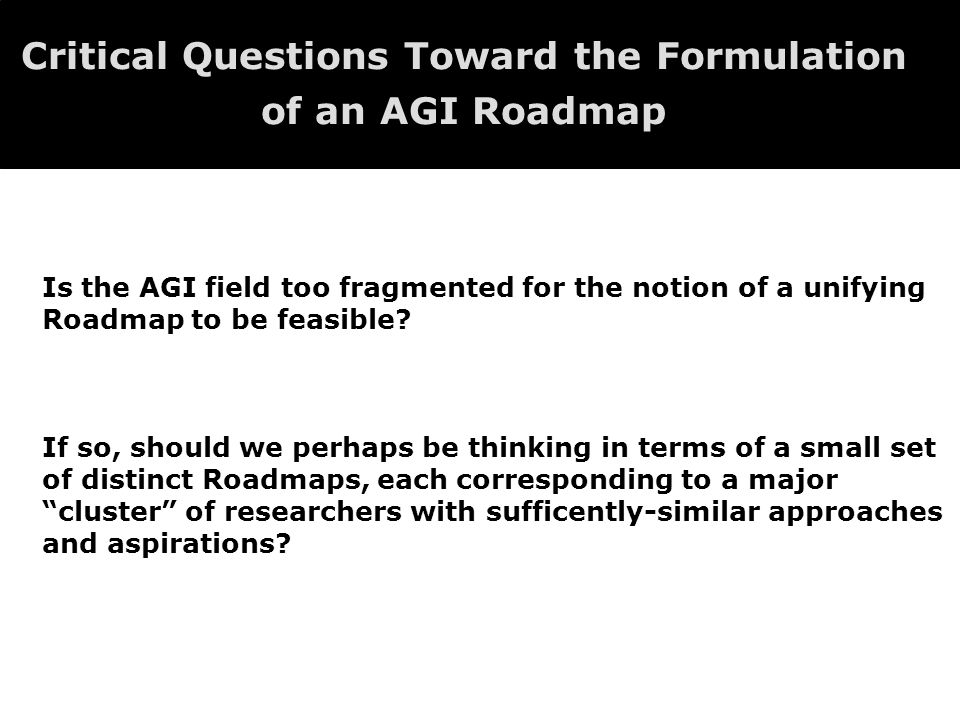 Critical Questions Toward the Formulation of an AGI Roadmap

Is the AGI field too fragmented for the notion of a unifying Roadmap to be feasible?

If so, should we perhaps be thinking in terms of a small set of distinct Roadmaps, each corresponding to a major “cluster” of researchers with sufficently-similar approaches and aspirations?